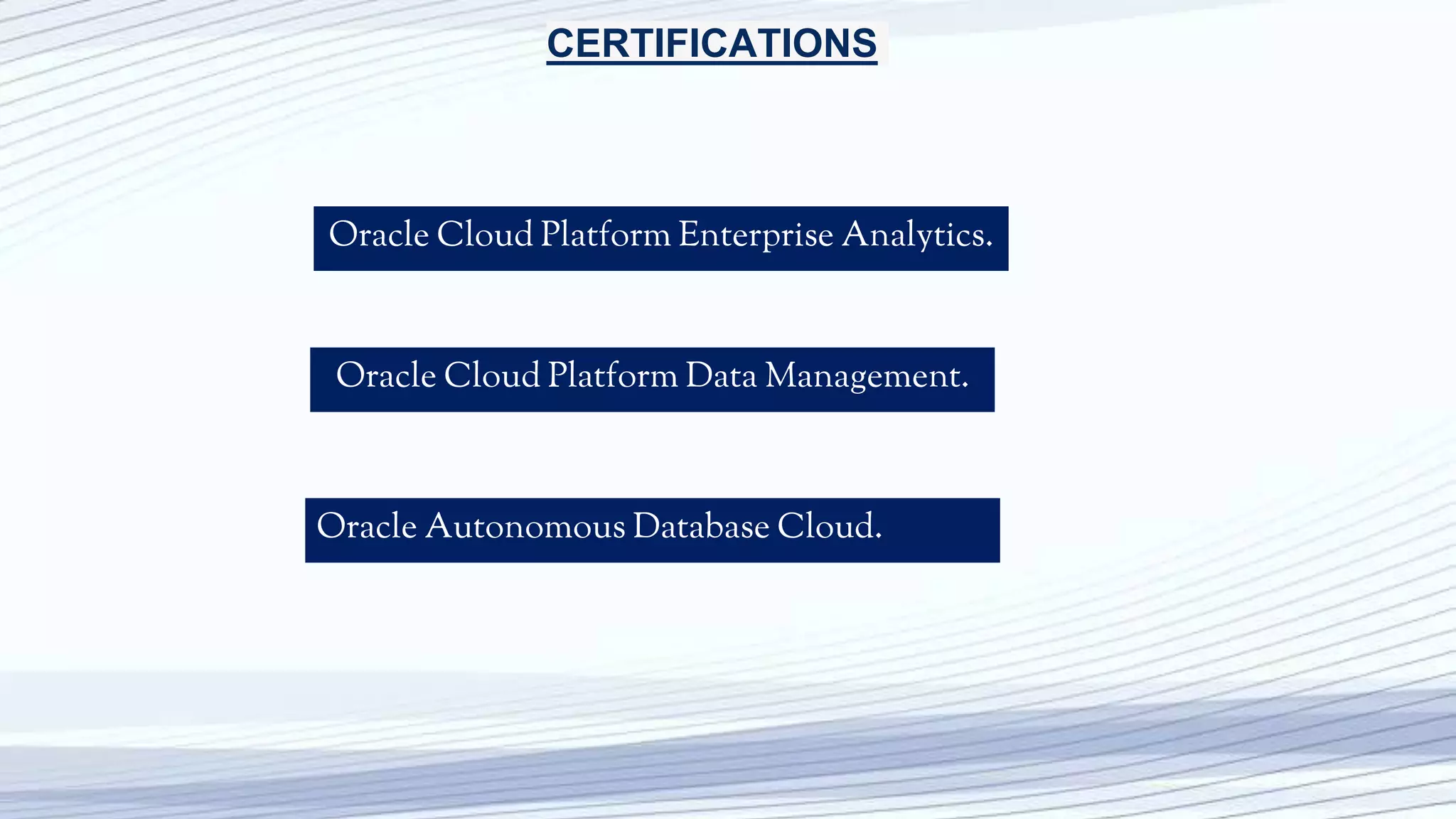 CERTIFICATIONS

Oracle Cloud Platform Enterprise Analytics.

Oracle Cloud Platform Data Management.

Oracle Autonomous Database Cloud.